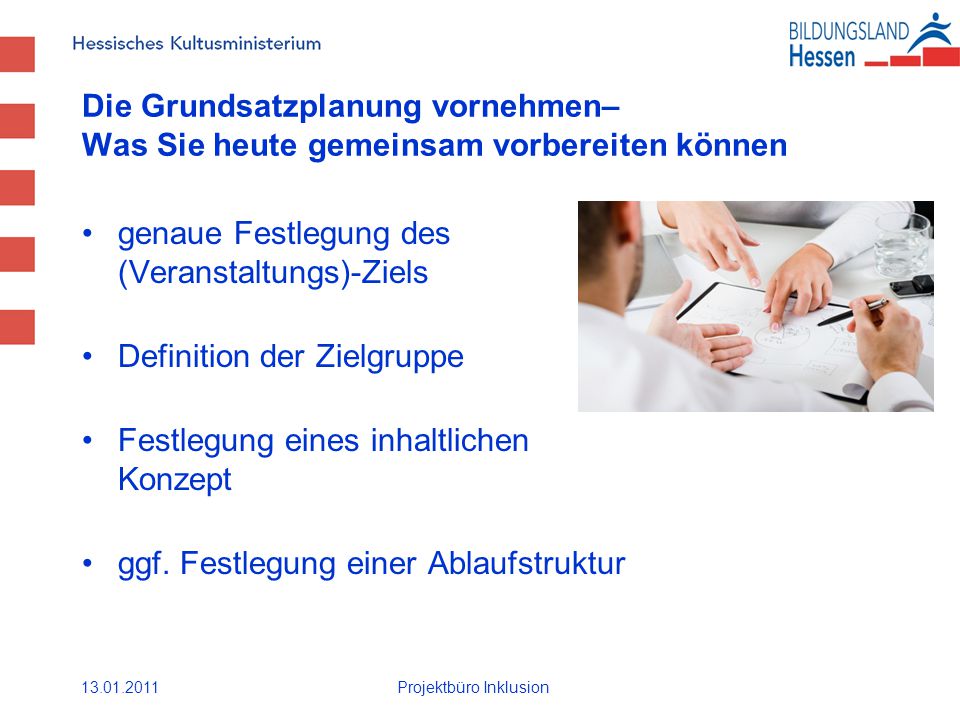 Hessisches Kultusministerium

BILDUNGSLAND Hessen

Die Grundsatzplanung vornehmen–
Was Sie heute gemeinsam vorbereiten können

• genaue Festlegung des (Veranstaltungs)-Ziels

• Definition der Zielgruppe

• Festlegung eines inhaltlichen Konzept

• ggf. Festlegung einer Ablaufstruktur

13.01.2011

Projektbüro Inklusion